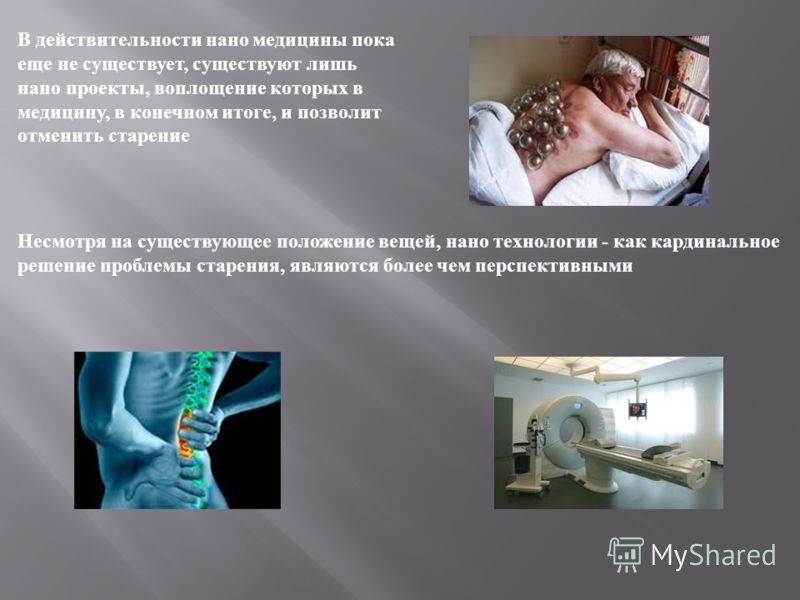 В действительности нано медицины пока еще не существует, существуют лишь нано проекты, воплощение которых в медицину, в конечном итоге, и позволит отменить старение

Несмотря на существующее положение вещей, нано технологии - как кардинальное решение проблемы старения, являются более чем перспективными

MyShared